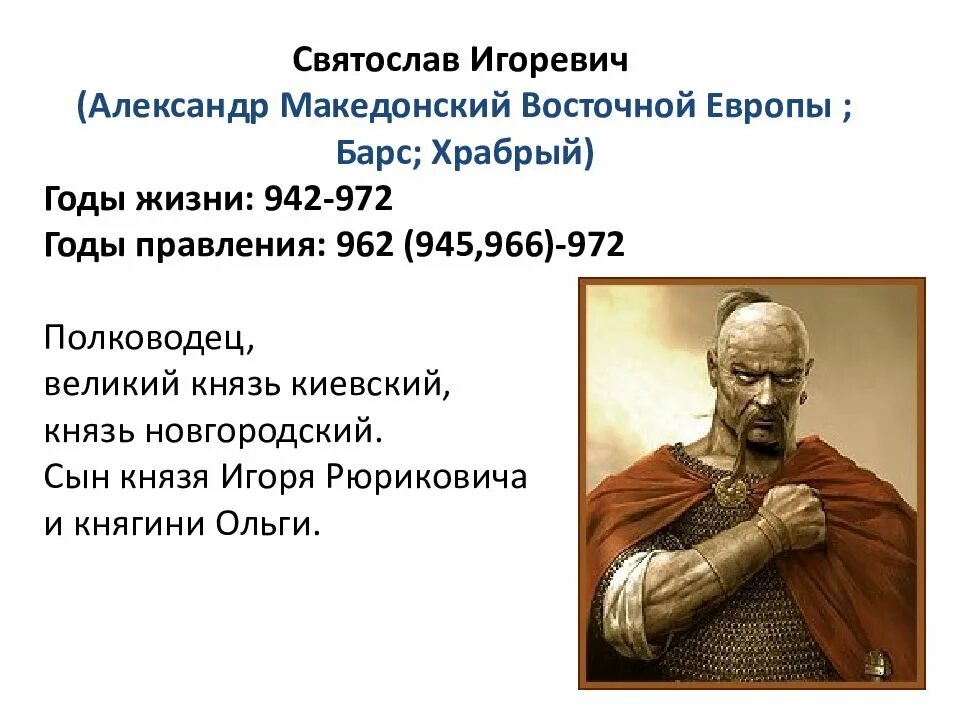 Святослав Игоревич
(Александр Македонский Восточной Европы ; Барс; Храбрый)
Годы жизни: 942-972
Годы правления: 962 (945,966)-972

Полководец,
великий князь киевский,
князь новгородский.
Сын князя Игоря Рюриковича
и княгини Ольги.